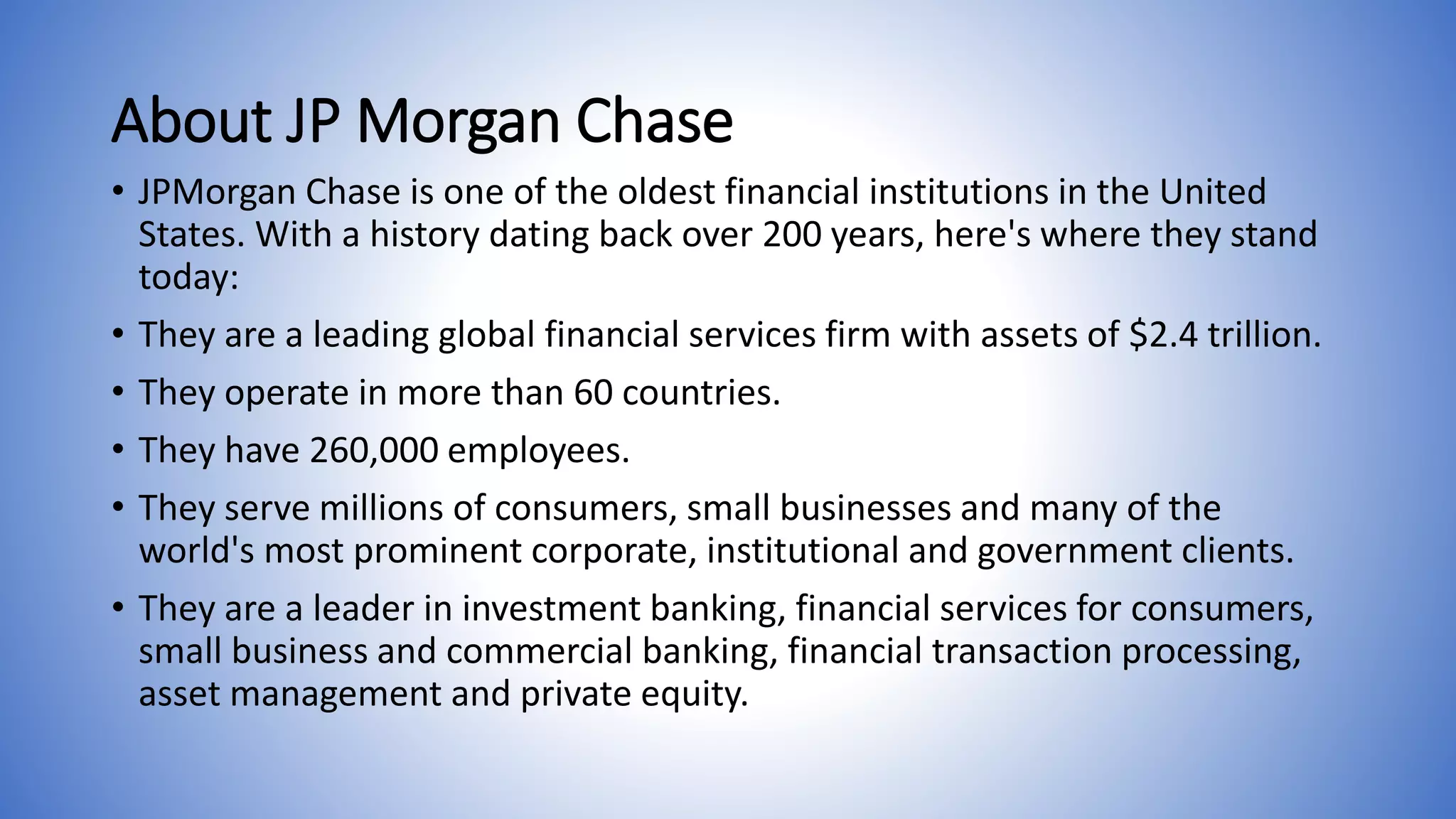 About JP Morgan Chase

• JPMorgan Chase is one of the oldest financial institutions in the United States. With a history dating back over 200 years, here's where they stand today:

• They are a leading global financial services firm with assets of \$2.4 trillion.

• They operate in more than 60 countries.

• They have 260,000 employees.

• They serve millions of consumers, small businesses and many of the world's most prominent corporate, institutional and government clients.

• They are a leader in investment banking, financial services for consumers, small business and commercial banking, financial transaction processing, asset management and private equity.